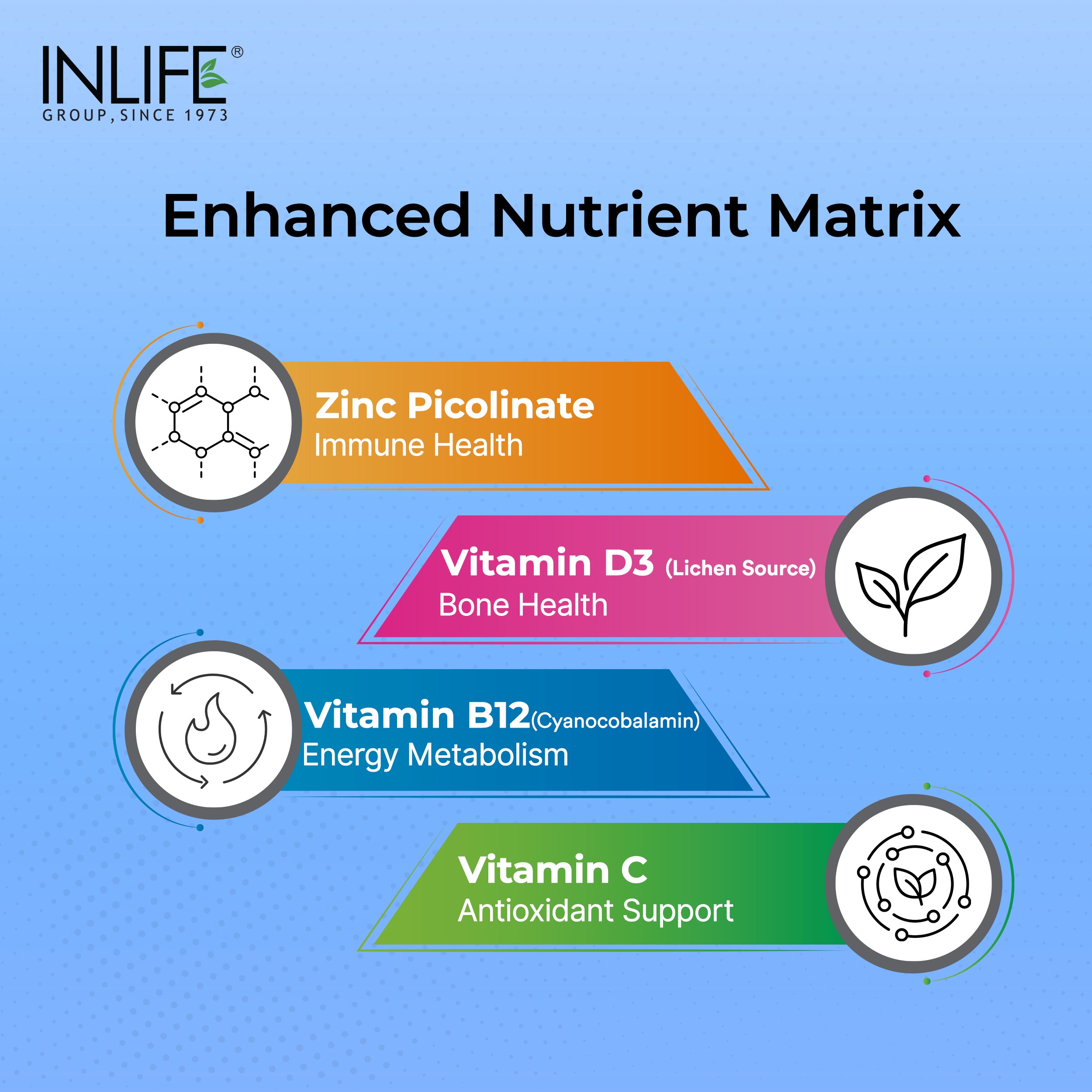 INLIFE®
GROUP, SINCE 1973

Enhanced Nutrient Matrix

Zinc Picolinate
Immune Health

Vitamin D3 (Lichen Source)
Bone Health

Vitamin B12(Cyanocobalamin)
Energy Metabolism

Vitamin C
Antioxidant Support